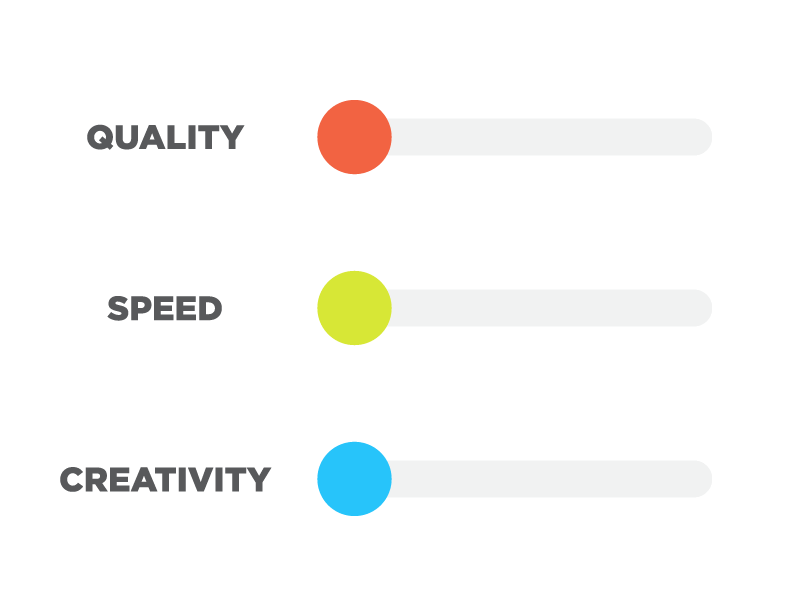 QUALITY

SPEED

CREATIVITY